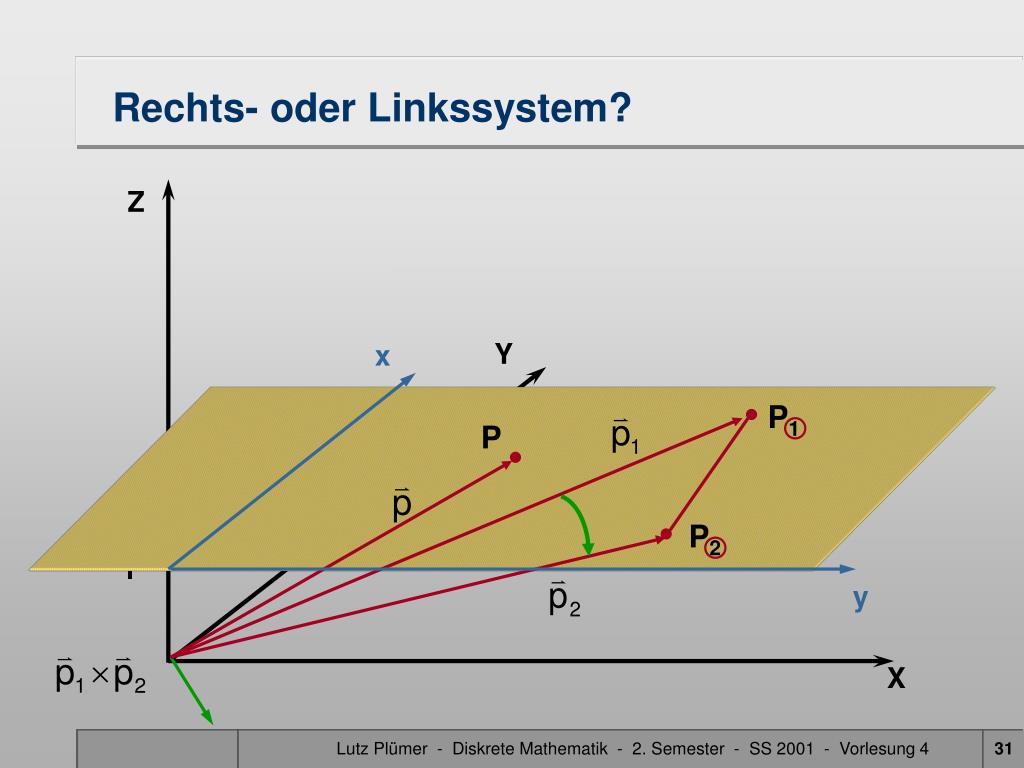 Rechts- oder Linkssystem?

Z

x

Y

P

$\vec{p}_1$

P①

$\vec{p}$

P②

$\vec{p}_2$

y

$\vec{p}_1 \times \vec{p}_2$

X

Lutz Plümer - Diskrete Mathematik - 2. Semester - SS 2001 - Vorlesung 4

31